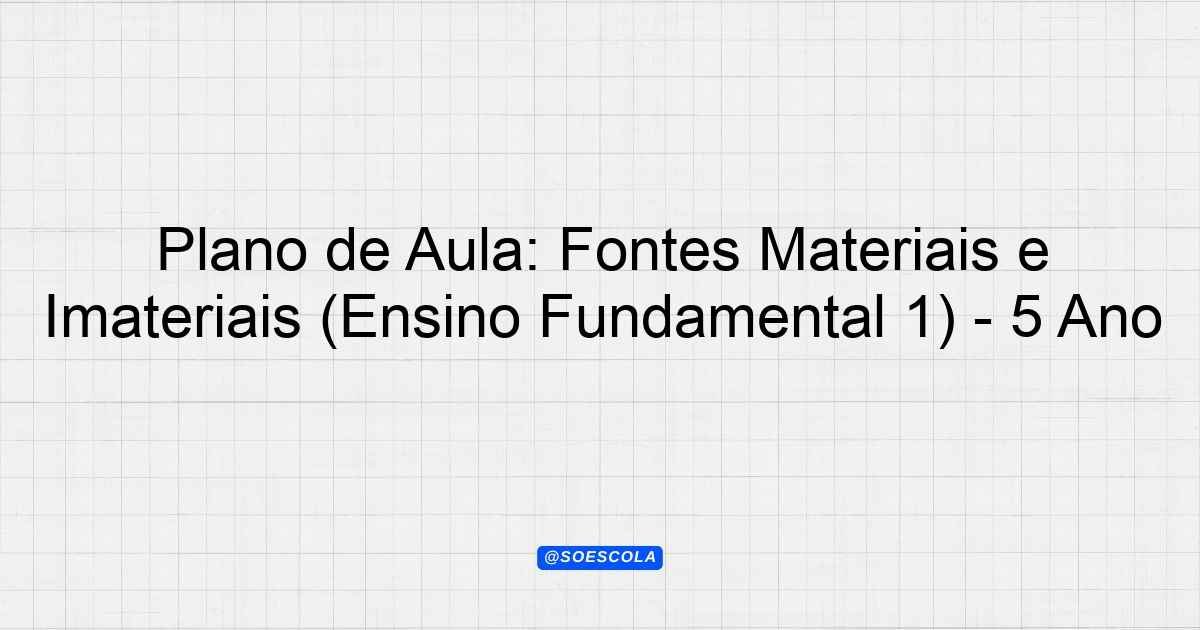 Plano de Aula: Fontes Materiais e Imateriais (Ensino Fundamental 1) - 5 Ano

@SOESCOLA